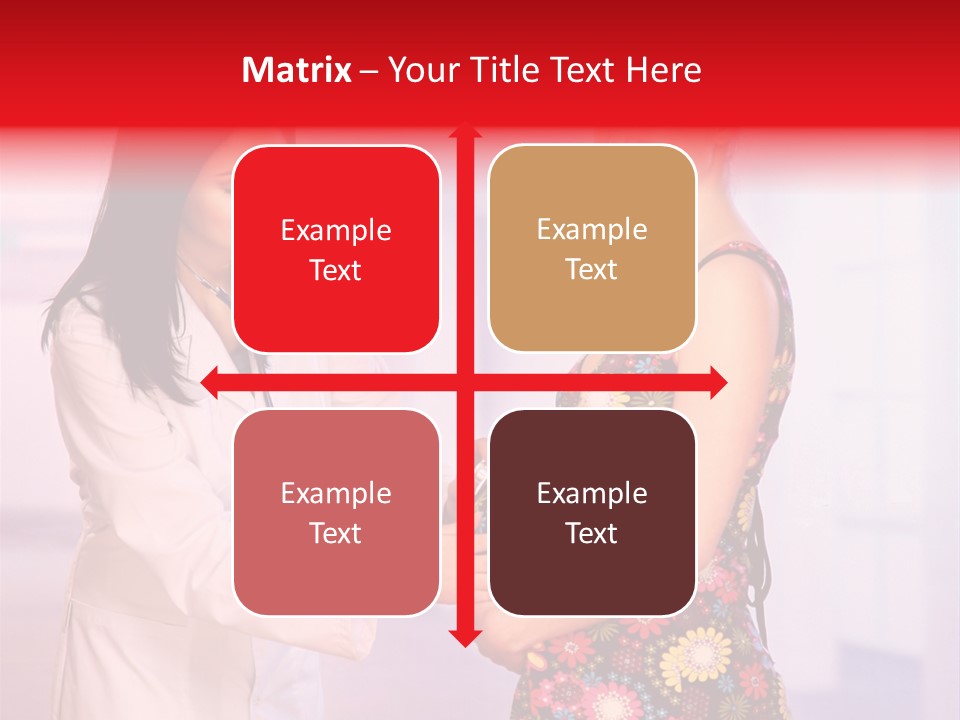 Matrix – Your Title Text Here

Example Text

Example Text

Example Text

Example Text